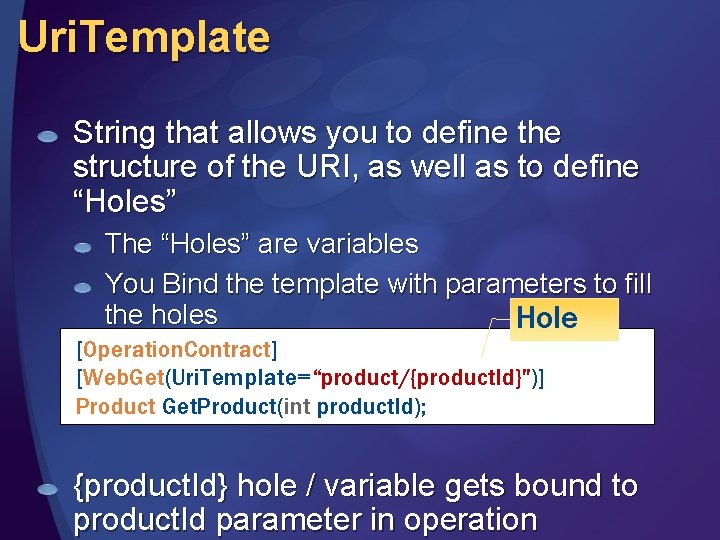 UriTemplate

String that allows you to define the structure of the URI, as well as to define “Holes”

The “Holes” are variables

You Bind the template with parameters to fill the holes

Hole

[OperationContract]
[WebGet(UriTemplate=“product/{productId}")]
Product GetProduct(int productId);

{productId} hole / variable gets bound to productId parameter in operation